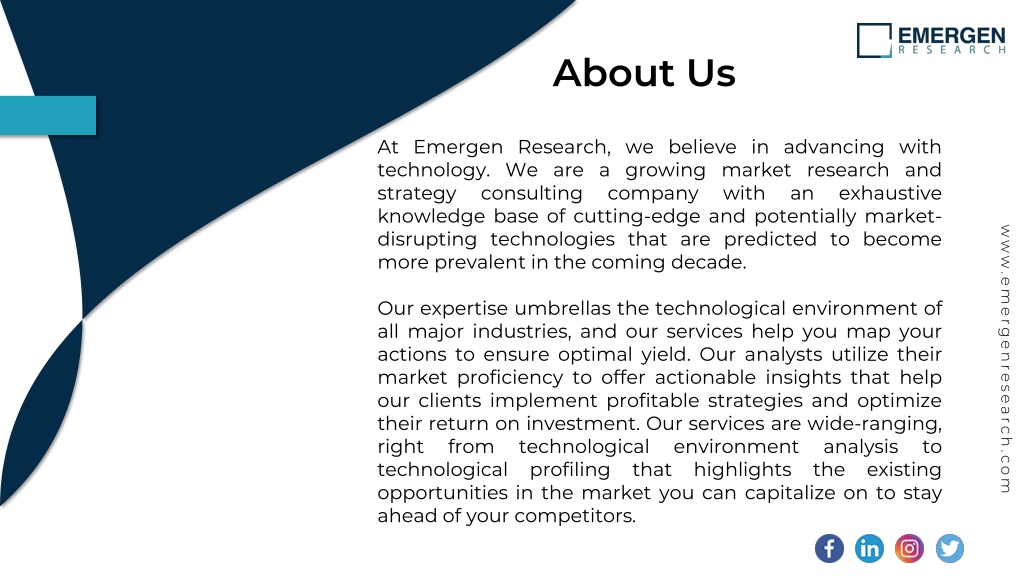 EMERGEN
RESEARCH

About Us

At Emergen Research, we believe in advancing with technology. We are a growing market research and strategy consulting company with an exhaustive knowledge base of cutting-edge and potentially market-disrupting technologies that are predicted to become more prevalent in the coming decade.

Our expertise umbrellas the technological environment of all major industries, and our services help you map your actions to ensure optimal yield. Our analysts utilize their market proficiency to offer actionable insights that help our clients implement profitable strategies and optimize their return on investment. Our services are wide-ranging, right from technological environment analysis to technological profiling that highlights the existing opportunities in the market you can capitalize on to stay ahead of your competitors.

www.emergenresearch.com